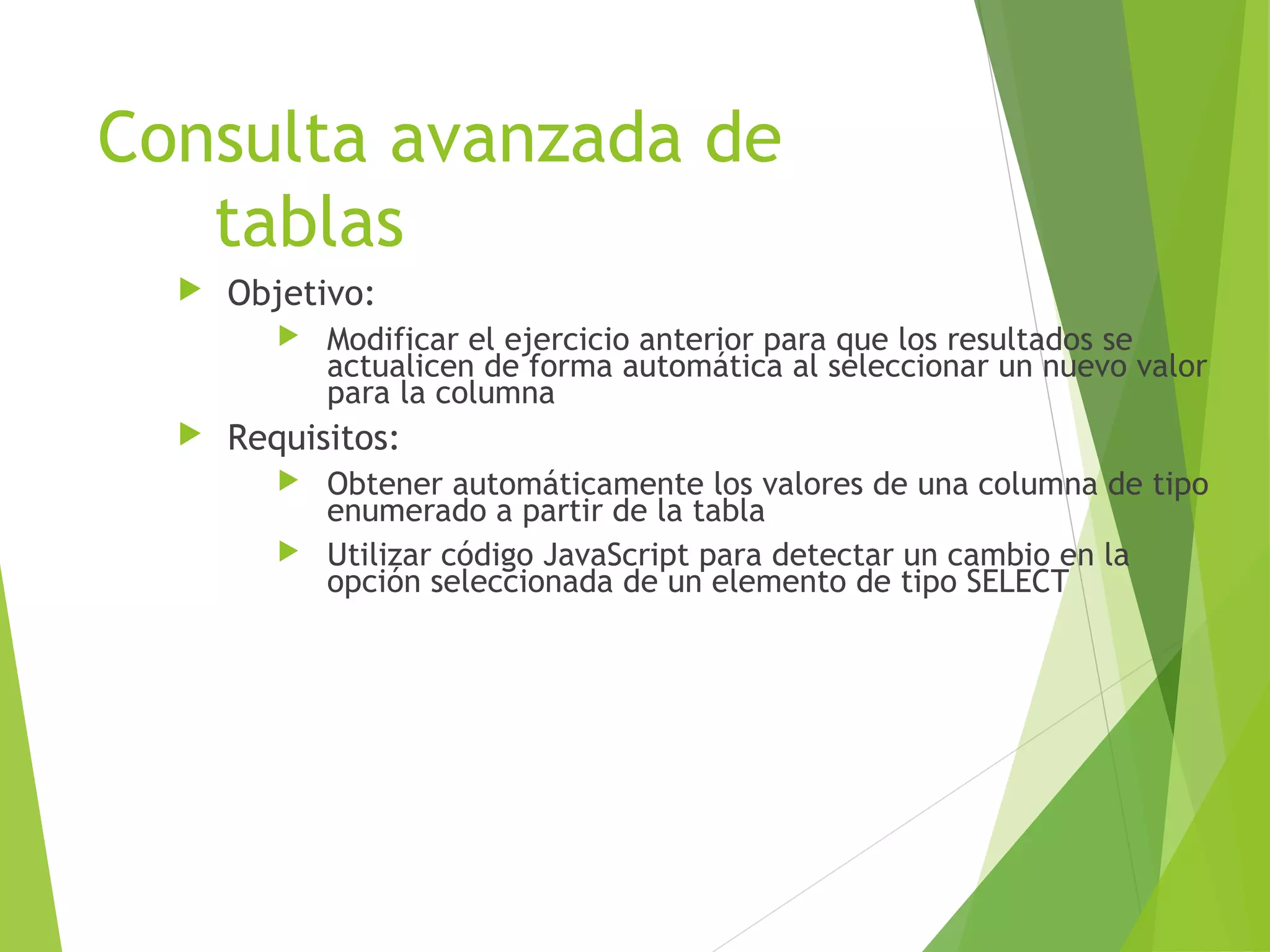 Consulta avanzada de tablas

Objetivo:

Modificar el ejercicio anterior para que los resultados se actualicen de forma automática al seleccionar un nuevo valor para la columna

Requisitos:

Obtener automáticamente los valores de una columna de tipo enumerado a partir de la tabla

Utilizar código JavaScript para detectar un cambio en la opción seleccionada de un elemento de tipo SELECT